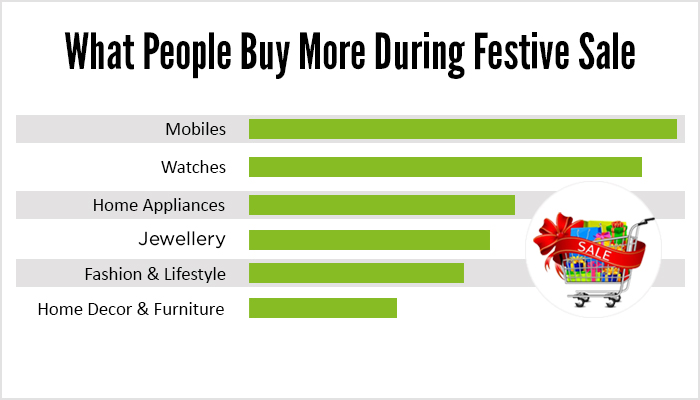 What People Buy More During Festive Sale

Mobiles
Watches
Home Appliances
Jewellery
Fashion & Lifestyle
Home Decor & Furniture

SALE